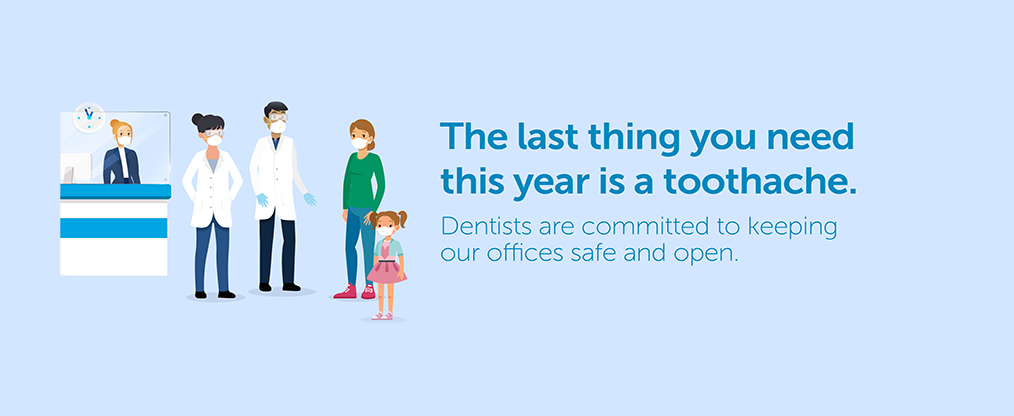 The last thing you need this year is a toothache.

Dentists are committed to keeping our offices safe and open.